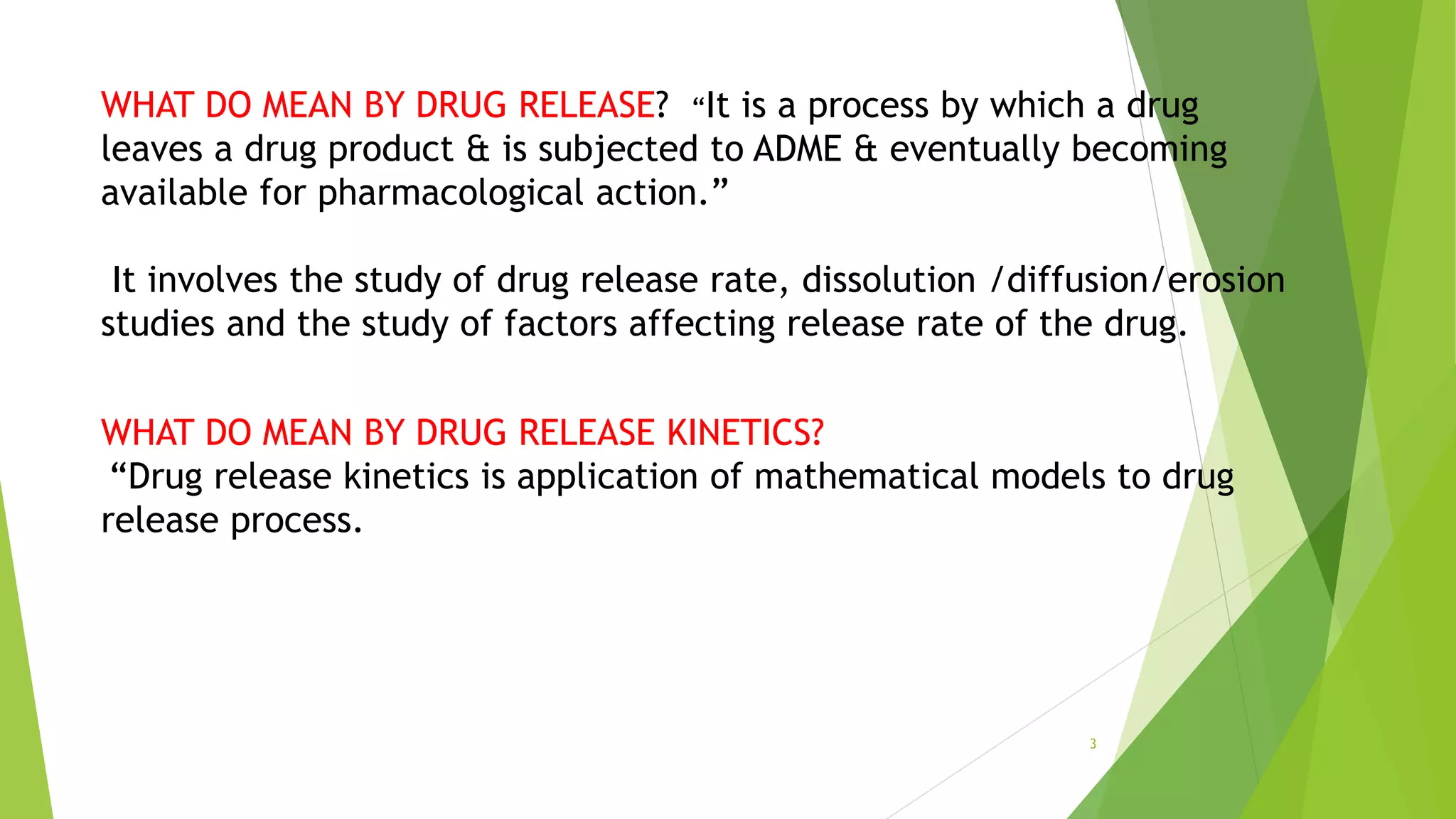 WHAT DO MEAN BY DRUG RELEASE? “It is a process by which a drug leaves a drug product & is subjected to ADME & eventually becoming available for pharmacological action.”

It involves the study of drug release rate, dissolution /diffusion/erosion studies and the study of factors affecting release rate of the drug.

WHAT DO MEAN BY DRUG RELEASE KINETICS?
“Drug release kinetics is application of mathematical models to drug release process.

3